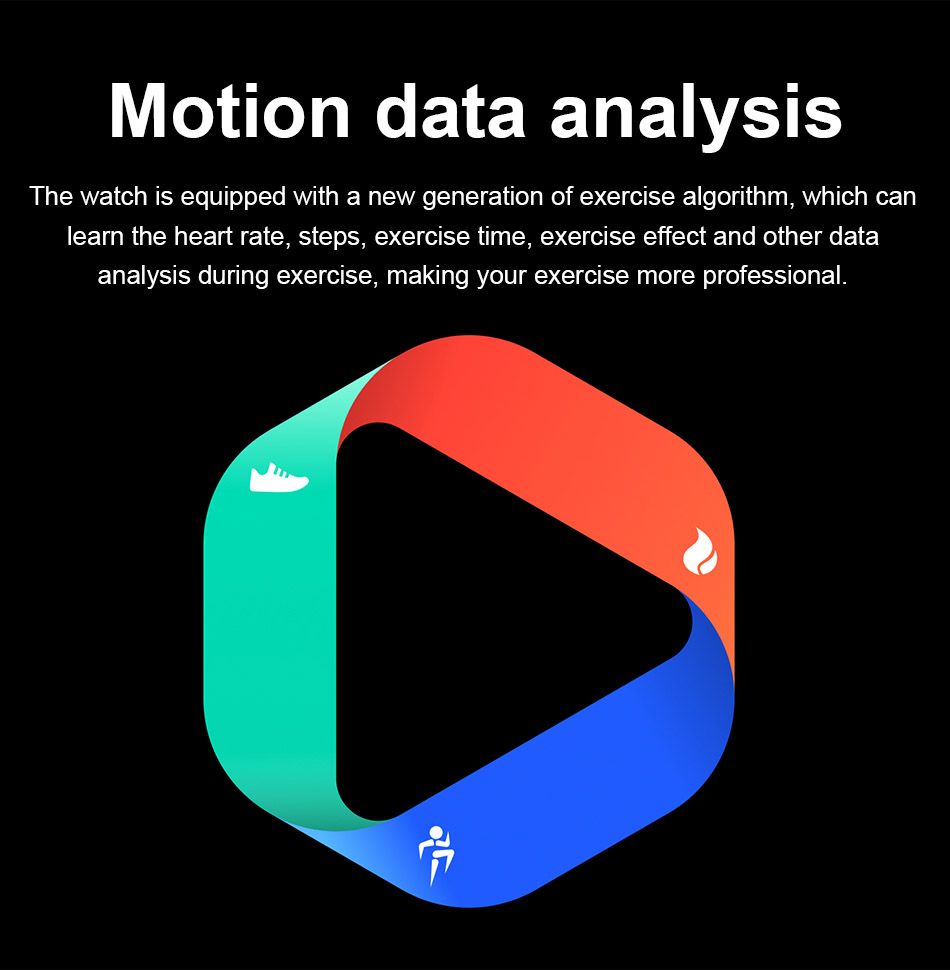 Motion data analysis

The watch is equipped with a new generation of exercise algorithm, which can learn the heart rate, steps, exercise time, exercise effect and other data analysis during exercise, making your exercise more professional.